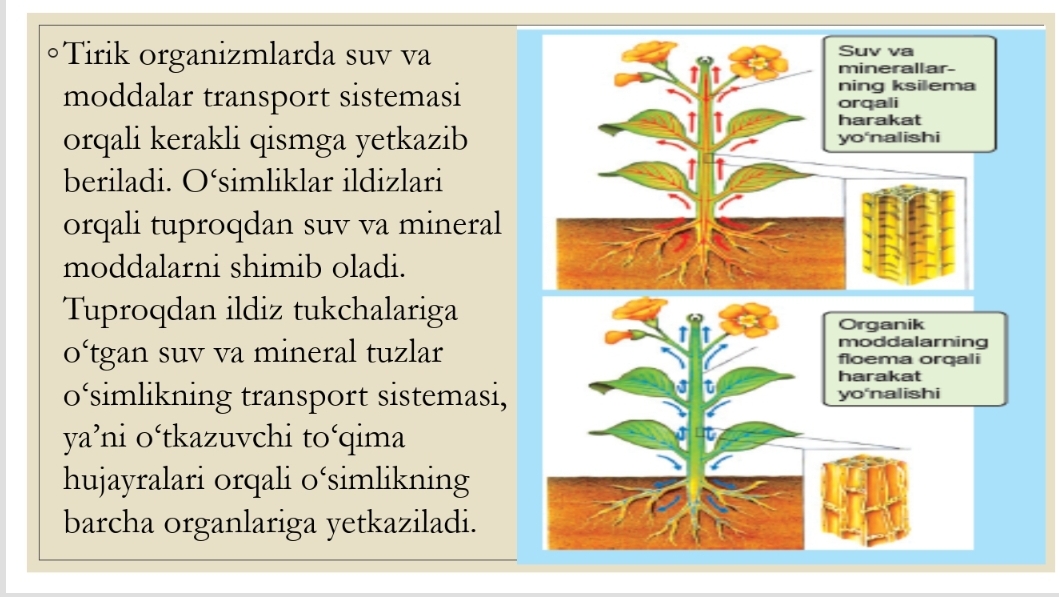 ◦ Tirik organizmlarda suv va moddalar transport sistemasi orqali kerakli qismga yetkazib beriladi. O‘simliklar ildizlari orqali tuproqdan suv va mineral moddalarni shimib oladi. Tuproqdan ildiz tukchalariga o‘tgan suv va mineral tuzlar o‘simlikning transport sistemasi, ya’ni o‘tkazuvchi to‘qima hujayralari orqali o‘simlikning barcha organlariga yetkaziladi.

Suv va minerallarning ksilema orqali harakat yo‘nalishi

Organik moddalarning floema orqali harakat yo‘nalishi